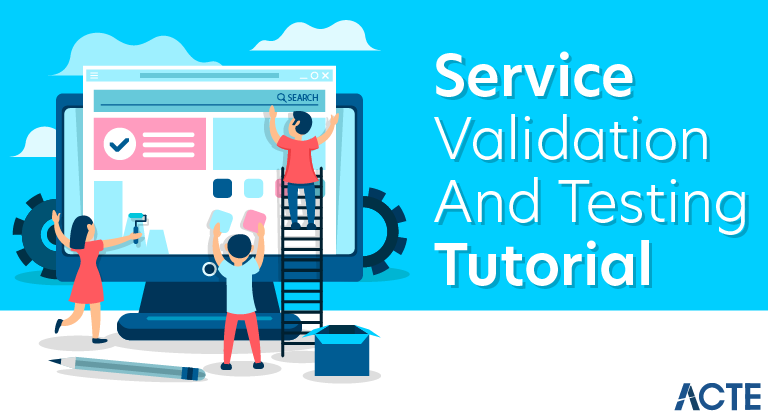 SEARCH

Service Validation And Testing Tutorial

ACTE